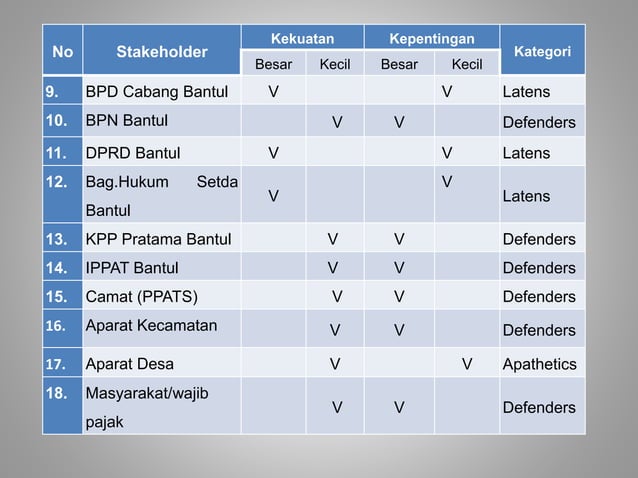 | No | Stakeholder | Kekuatan Besar | Kekuatan Kecil | Kepentingan Besar | Kepentingan Kecil | Kategori |
|---|---|---|---|---|---|---|
| 9. | BPD Cabang Bantul | V | | | V | Latens |
| 10. | BPN Bantul | | V | V | | Defenders |
| 11. | DPRD Bantul | V | | | V | Latens |
| 12. | Bag.Hukum Setda Bantul | V | | | V | Latens |
| 13. | KPP Pratama Bantul | | V | V | | Defenders |
| 14. | IPPAT Bantul | | V | V | | Defenders |
| 15. | Camat (PPATS) | | V | V | | Defenders |
| 16. | Aparat Kecamatan | | V | V | | Defenders |
| 17. | Aparat Desa | | V | | V | Apathetics |
| 18. | Masyarakat/wajib pajak | | V | V | | Defenders |